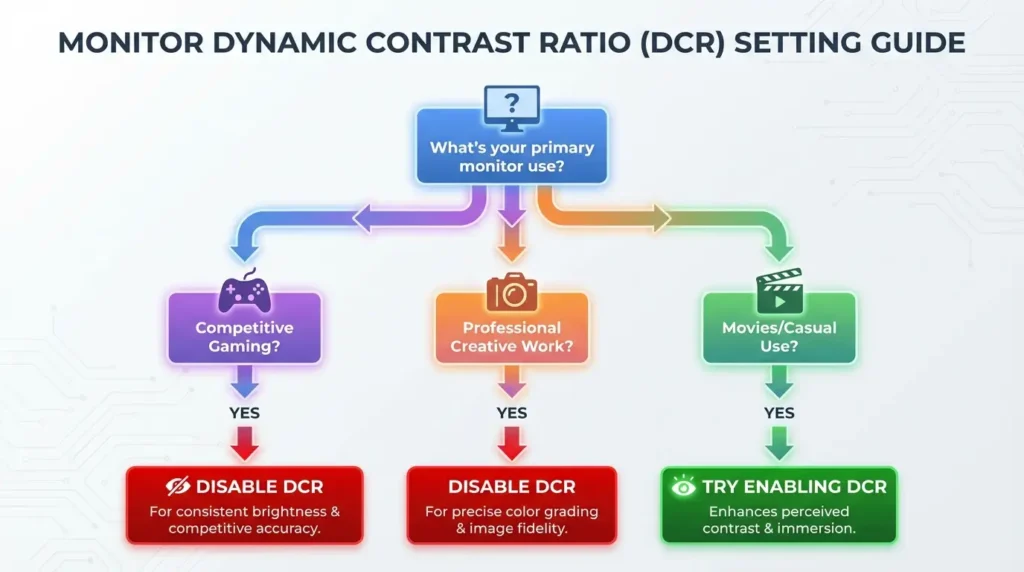 MONITOR DYNAMIC CONTRAST RATIO (DCR) SETTING GUIDE

?

What's your primary monitor use?

Competitive Gaming?

YES

DISABLE DCR

For consistent brightness & competitive accuracy.

Professional Creative Work?

YES

DISABLE DCR

For precise color grading & image fidelity.

Movies/Casual Use?

YES

TRY ENABLING DCR

Enhances perceived contrast & immersion.